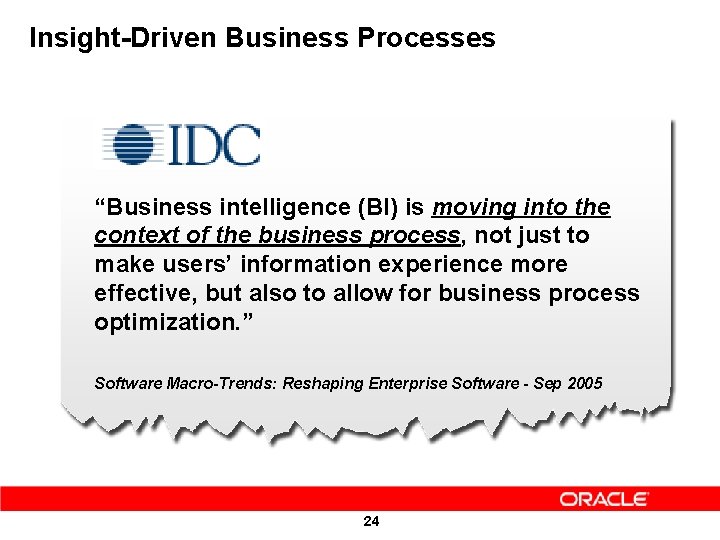 Insight-Driven Business Processes

IDC

“Business intelligence (BI) is moving into the context of the business process, not just to make users’ information experience more effective, but also to allow for business process optimization.”

Software Macro-Trends: Reshaping Enterprise Software - Sep 2005

ORACLE

24